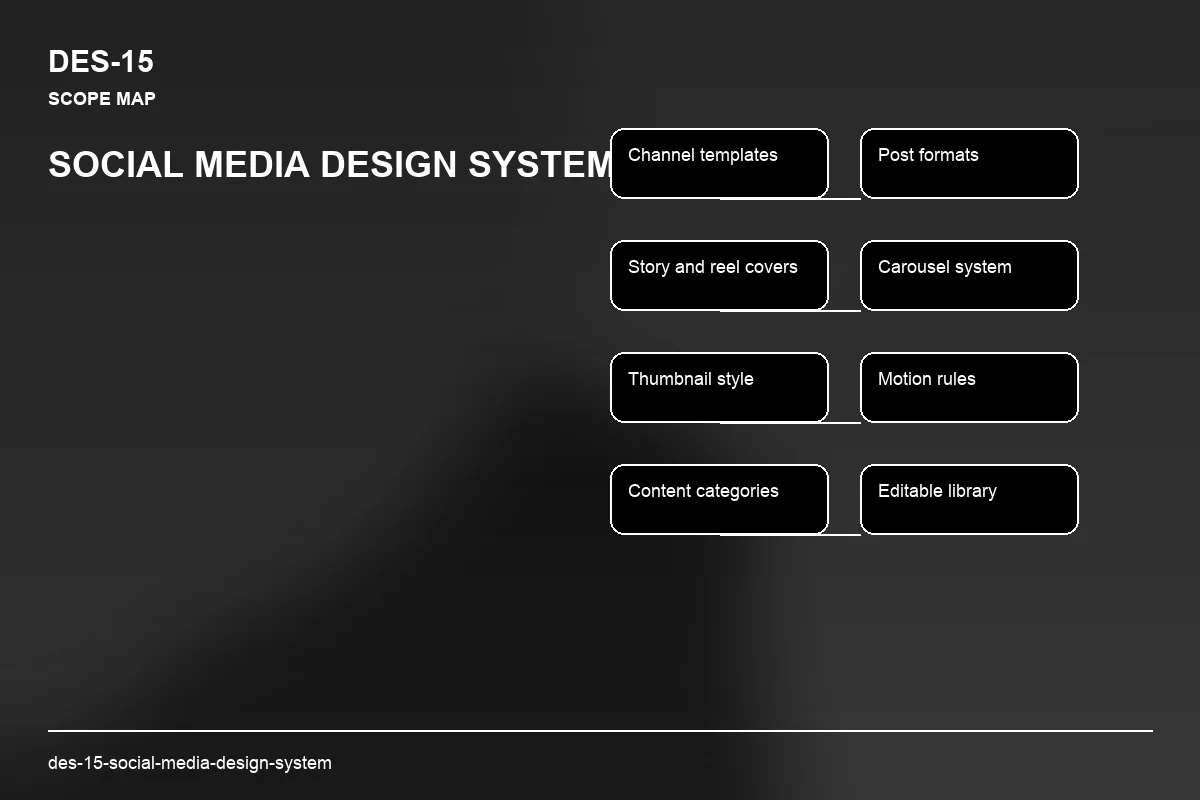 DES-15

SCOPE MAP

SOCIAL MEDIA DESIGN SYSTEM

Channel templates

Post formats

Story and reel covers

Carousel system

Thumbnail style

Motion rules

Content categories

Editable library

des-15-social-media-design-system